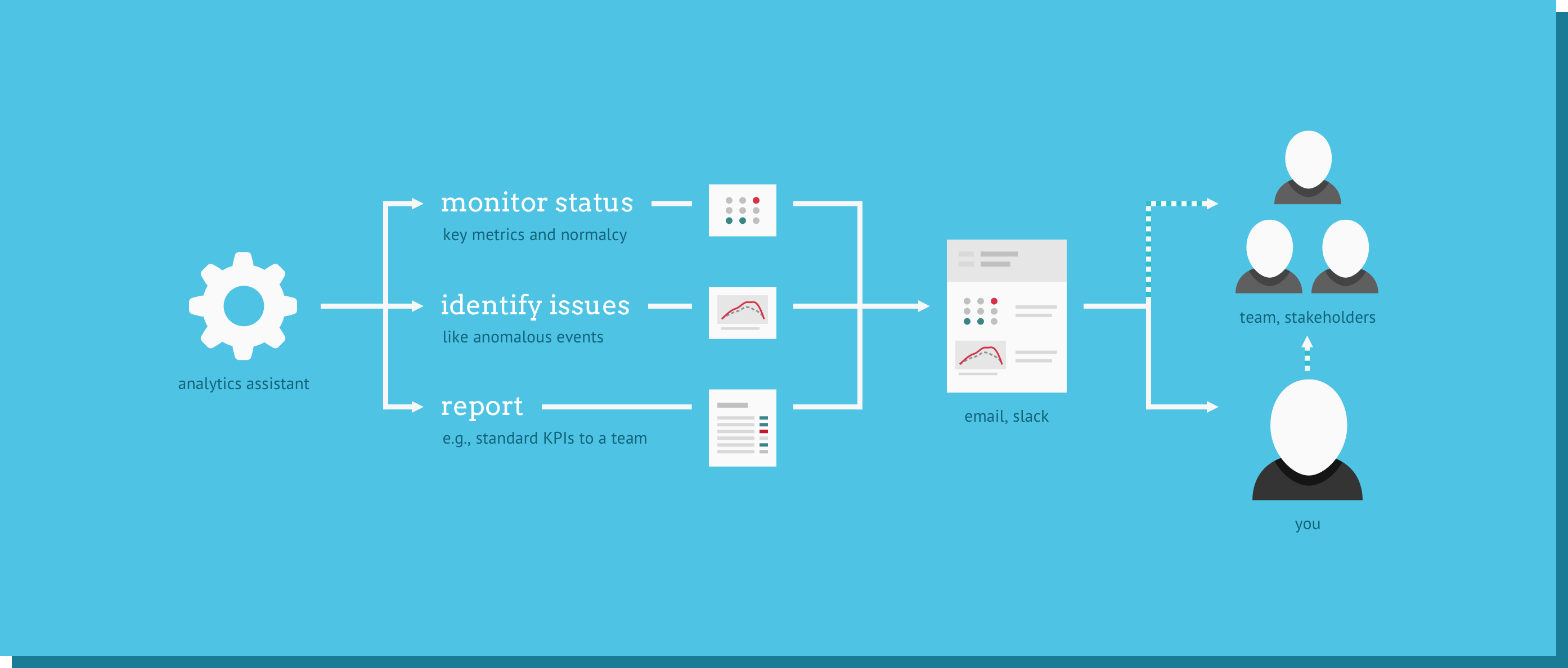 analytics assistant

monitor status
key metrics and normalcy

identify issues
like anomalous events

report
e.g., standard KPIs to a team

email, slack

team, stakeholders

you